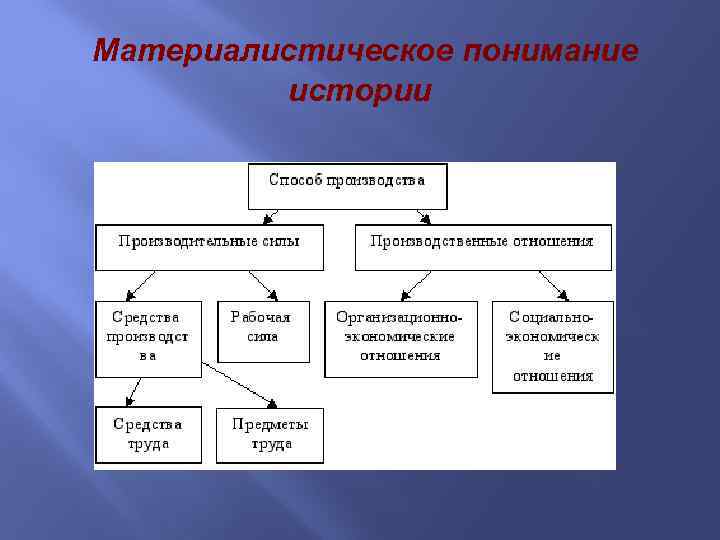 Материалистическое понимание истории

Способ производства

Производительные силы

Производственные отношения

Средства производства

Рабочая сила

Организационно-экономические отношения

Социально-экономические отношения

Средства труда

Предметы труда